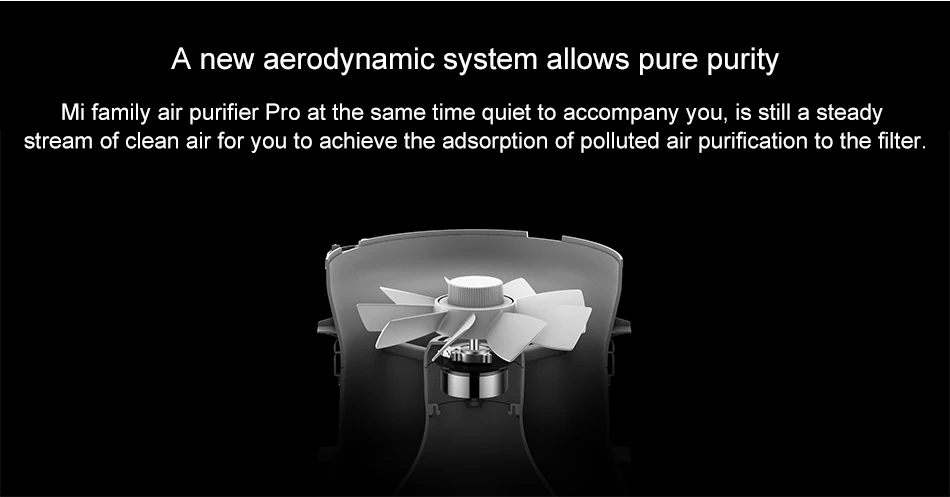 A new aerodynamic system allows pure purity

Mi family air purifier Pro at the same time quiet to accompany you, is still a steady stream of clean air for you to achieve the adsorption of polluted air purification to the filter.